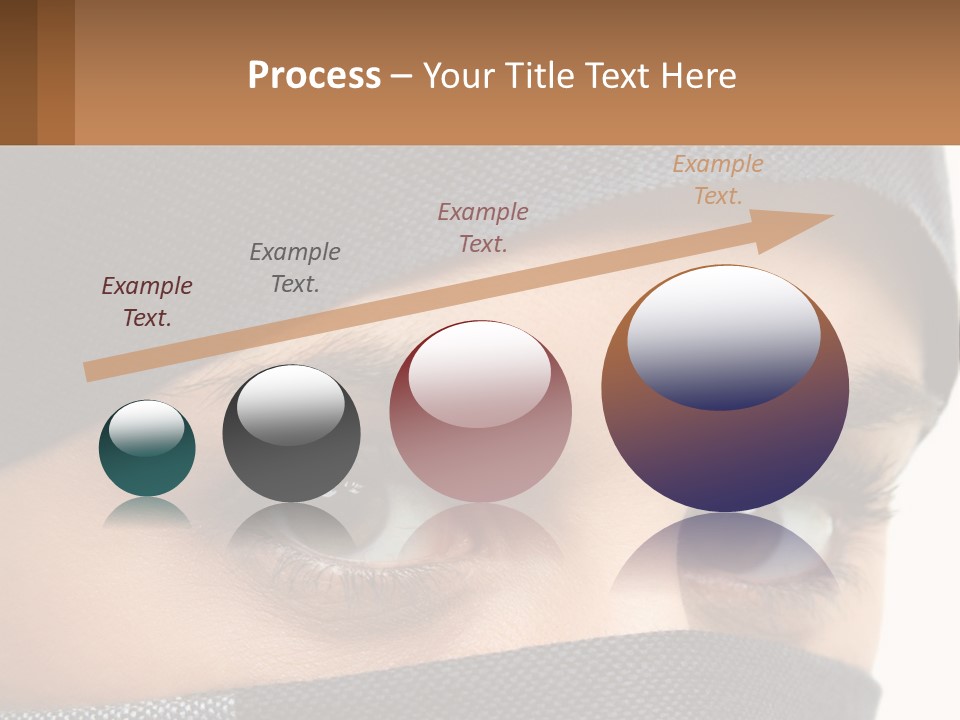 Process – Your Title Text Here

Example Text.

Example Text.

Example Text.

Example Text.